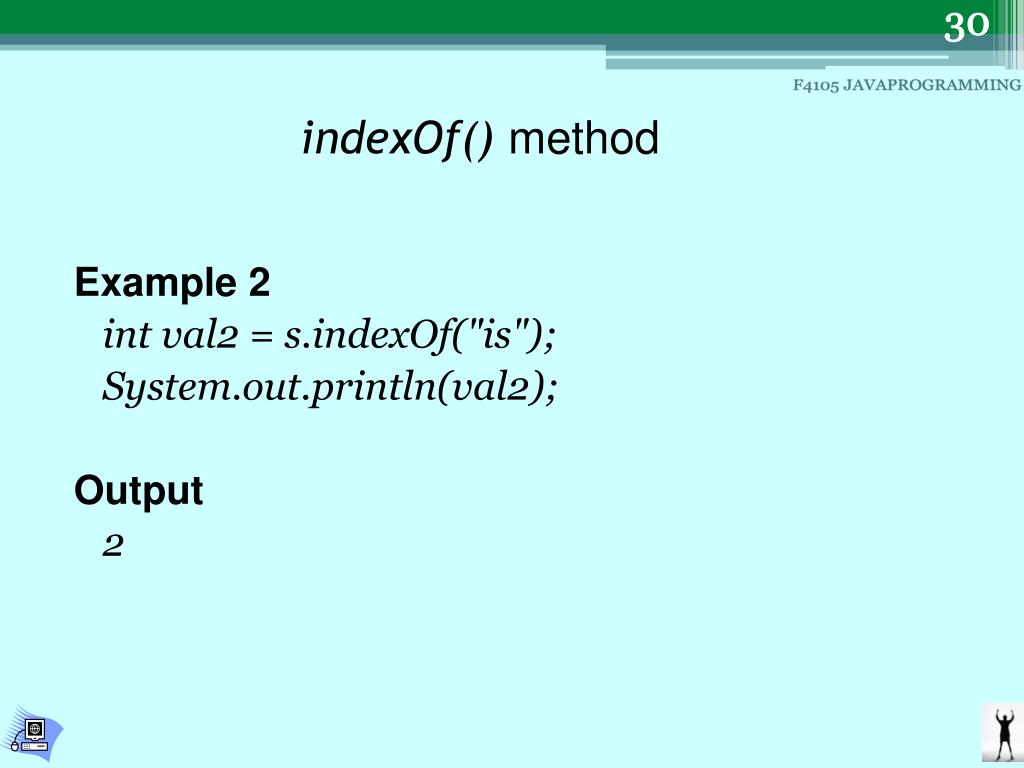 30

F4105 JAVAPROGRAMMING

indexOf() method

Example 2
int val2 = s.indexOf("is");
System.out.println(val2);

Output
2